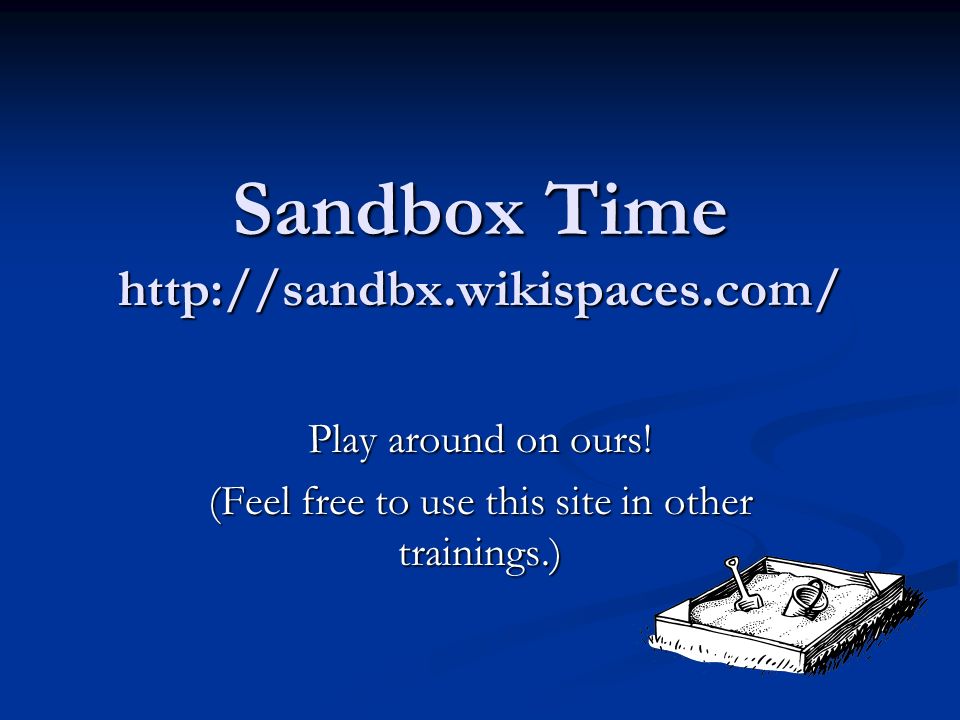 Sandbox Time
http://sandbx.wikispaces.com/

Play around on ours!

(Feel free to use this site in other trainings.)